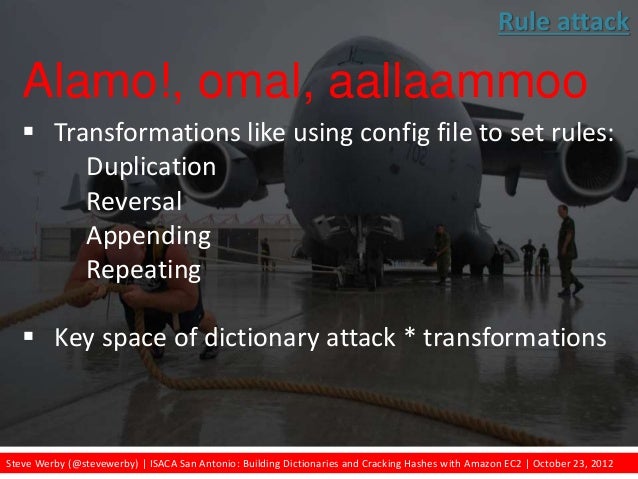 Rule attack

Alamo!, omal, aallaammoo

▪ Transformations like using config file to set rules:
Duplication
Reversal
Appending
Repeating

▪ Key space of dictionary attack * transformations

Steve Werby (@stevewerby) | ISACA San Antonio: Building Dictionaries and Cracking Hashes with Amazon EC2 | October 23, 2012